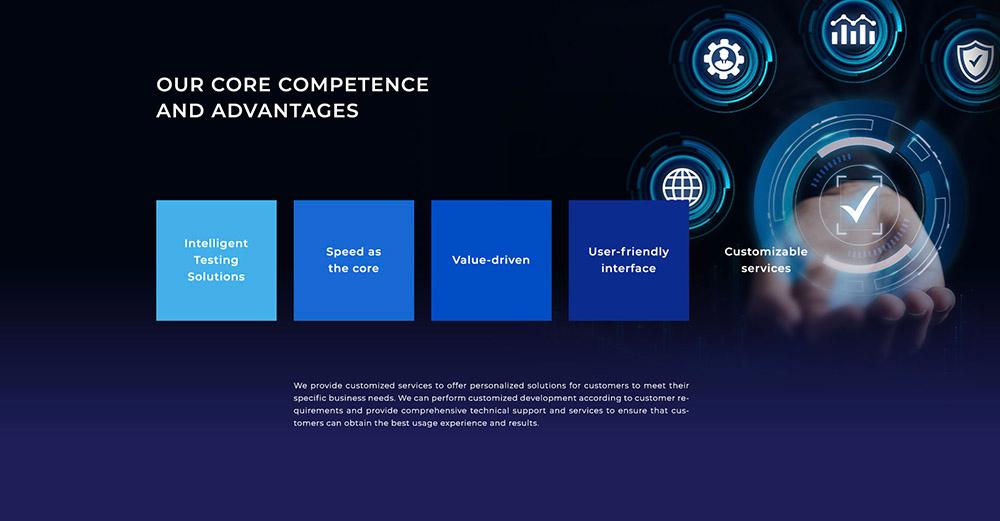 OUR CORE COMPETENCE AND ADVANTAGES

Intelligent Testing Solutions

Speed as the core

Value-driven

User-friendly interface

Customizable services

We provide customized services to offer personalized solutions for customers to meet their specific business needs. We can perform customized development according to customer requirements and provide comprehensive technical support and services to ensure that customers can obtain the best usage experience and results.